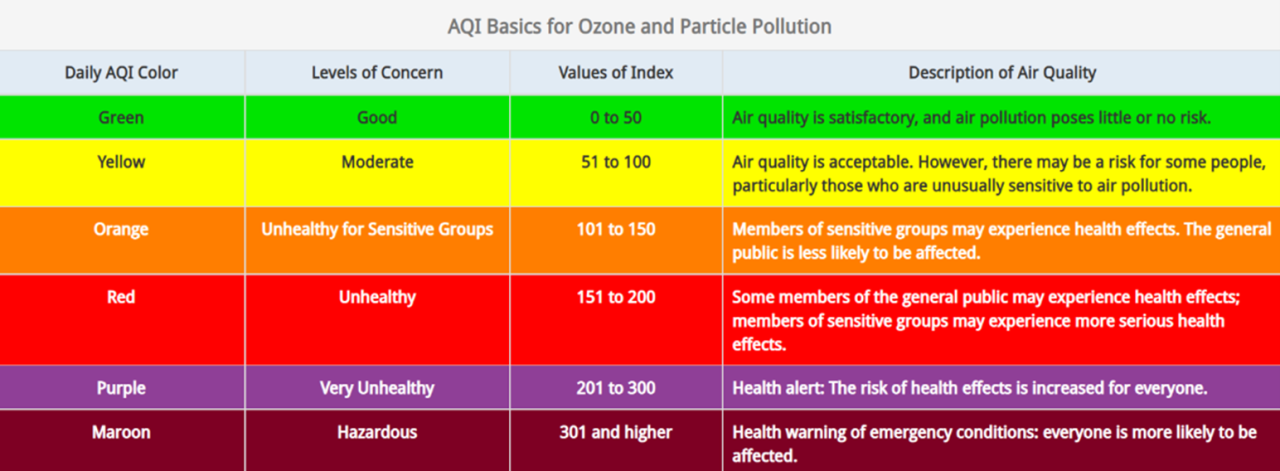 AQI Basics for Ozone and Particle Pollution

| Daily AQI Color | Levels of Concern | Values of Index | Description of Air Quality |
|---|---|---|---|
| Green | Good | 0 to 50 | Air quality is satisfactory, and air pollution poses little or no risk. |
| Yellow | Moderate | 51 to 100 | Air quality is acceptable. However, there may be a risk for some people, particularly those who are unusually sensitive to air pollution. |
| Orange | Unhealthy for Sensitive Groups | 101 to 150 | Members of sensitive groups may experience health effects. The general public is less likely to be affected. |
| Red | Unhealthy | 151 to 200 | Some members of the general public may experience health effects; members of sensitive groups may experience more serious health effects. |
| Purple | Very Unhealthy | 201 to 300 | Health alert: The risk of health effects is increased for everyone. |
| Maroon | Hazardous | 301 and higher | Health warning of emergency conditions: everyone is more likely to be affected. |